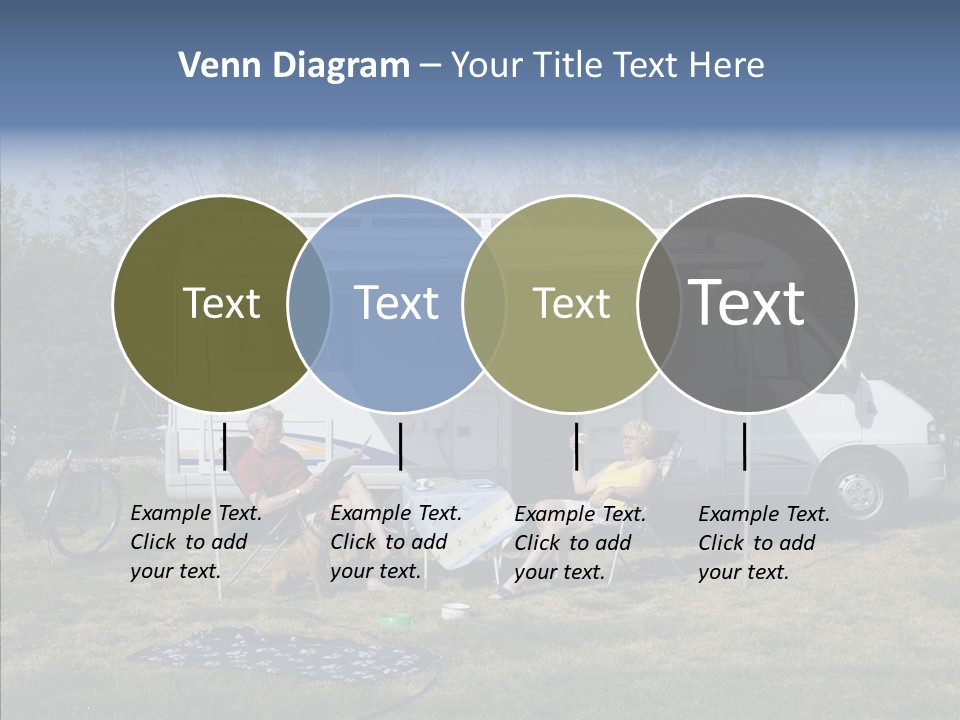 Venn Diagram – Your Title Text Here

Text

Text

Text

Text

Example Text. Click to add your text.

Example Text. Click to add your text.

Example Text. Click to add your text.

Example Text. Click to add your text.